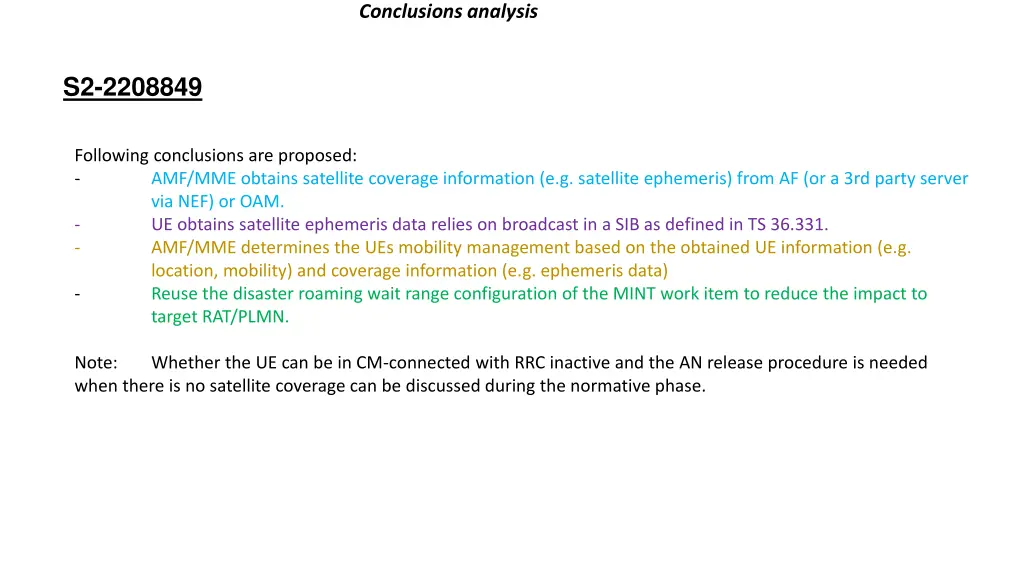 Conclusions analysis

S2-2208849

Following conclusions are proposed:
- AMF/MME obtains satellite coverage information (e.g. satellite ephemeris) from AF (or a 3rd party server via NEF) or OAM.
- UE obtains satellite ephemeris data relies on broadcast in a SIB as defined in TS 36.331.
- AMF/MME determines the UEs mobility management based on the obtained UE information (e.g. location, mobility) and coverage information (e.g. ephemeris data)
- Reuse the disaster roaming wait range configuration of the MINT work item to reduce the impact to target RAT/PLMN.

Note: Whether the UE can be in CM-connected with RRC inactive and the AN release procedure is needed when there is no satellite coverage can be discussed during the normative phase.